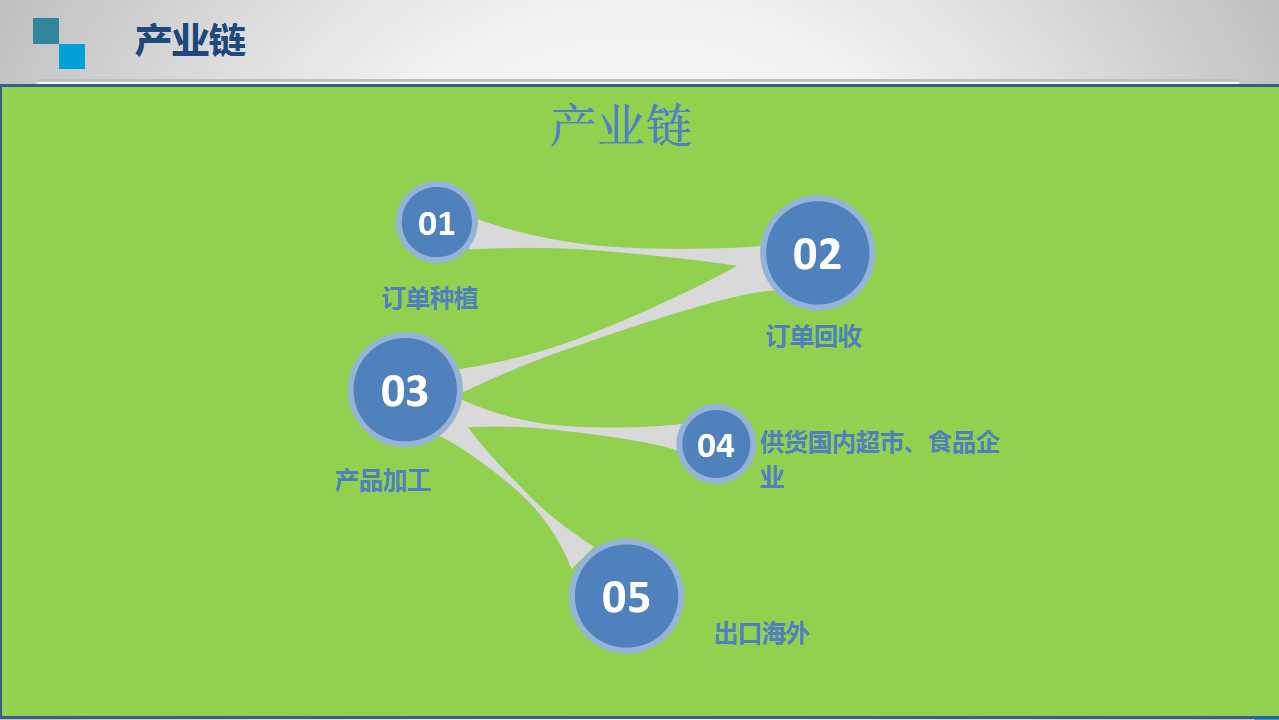 产业链

产业链

01

订单种植

02

订单回收

03

产品加工

04

供货国内超市、食品企业

05

出口海外